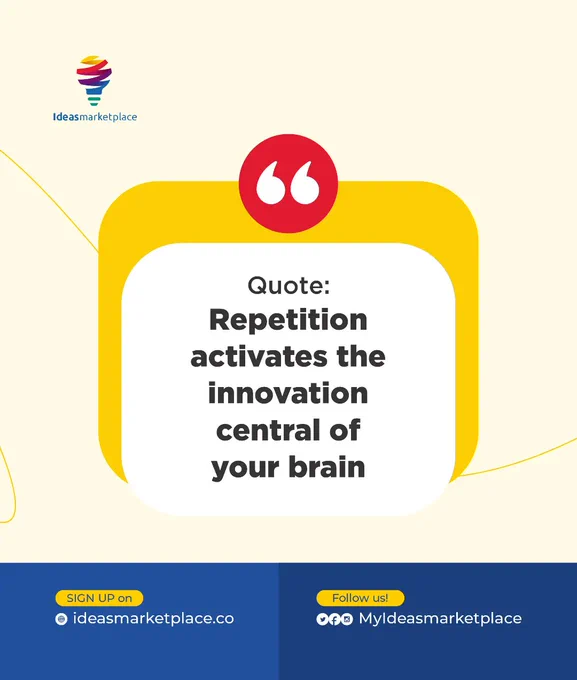 Ideasmarketplace

Quote:
Repetition activates the innovation central of your brain

SIGN UP on
ideasmarketplace.co

Follow us!
MyIdeasmarketplace